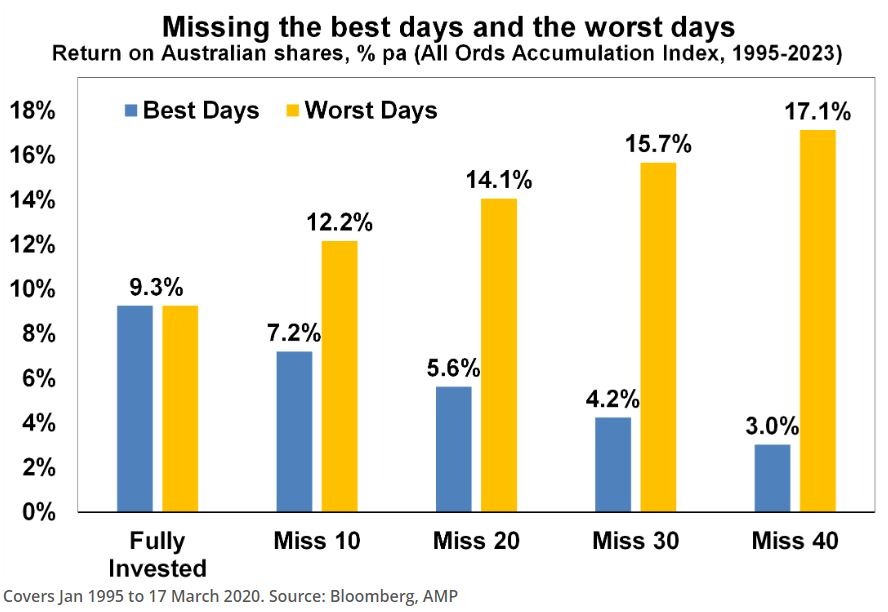 Missing the best days and the worst days
Return on Australian shares, % pa (All Ords Accumulation Index, 1995-2023)

Best Days Worst Days

18%
16%
14%
12%
10%
8%
6%
4%
2%
0%

9.3%
7.2%
12.2%
5.6%
14.1%
4.2%
15.7%
3.0%
17.1%

Fully Invested
Miss 10
Miss 20
Miss 30
Miss 40

Covers Jan 1995 to 17 March 2020. Source: Bloomberg, AMP